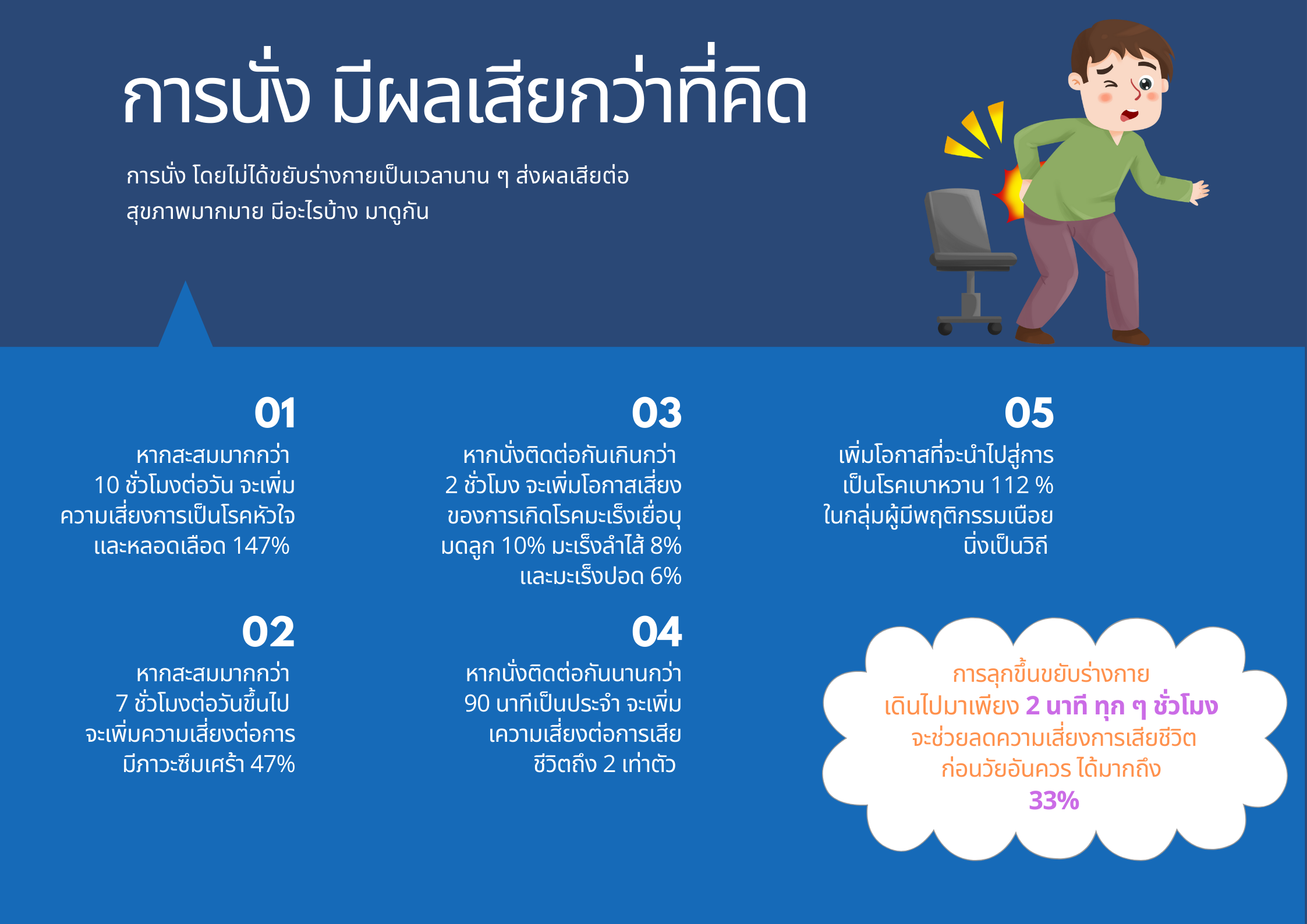 การนั่ง มีผลเสียกว่าที่คิด

การนั่ง โดยไม่ได้ขยับร่างกายเป็นเวลานาน ๆ ส่งผลเสียต่อสุขภาพมากมาย มีอะไรบ้าง มาดูกัน

01

หากสะสมมากกว่า 10 ชั่วโมงต่อวัน จะเพิ่มความเสี่ยงการเป็นโรคหัวใจและหลอดเลือด 147%

02

หากสะสมมากกว่า 7 ชั่วโมงต่อวันขึ้นไป จะเพิ่มความเสี่ยงต่อการมีภาวะซึมเศร้า 47%

03

หากนั่งติดต่อกันเกินกว่า 2 ชั่วโมง จะเพิ่มโอกาสเสี่ยงของการเกิดโรคมะเร็งเยื่อบุมดลูก 10% มะเร็งลำไส้ 8% และมะเร็งปอด 6%

04

หากนั่งติดต่อกันนานกว่า 90 นาทีเป็นประจำ จะเพิ่มเความเสี่ยงต่อการเสียชีวิตถึง 2 เท่าตัว

05

เพิ่มโอกาสที่จะนำไปสู่การเป็นโรคเบาหวาน 112 % ในกลุ่มผู้มีพฤติกรรมเนือยนิ่งเป็นวิถี

การลุกขึ้นขยับร่างกาย เดินไปมาเพียง 2 นาที ทุก ๆ ชั่วโมง จะช่วยลดความเสี่ยงการเสียชีวิตก่อนวัยอันควร ได้มากถึง 33%